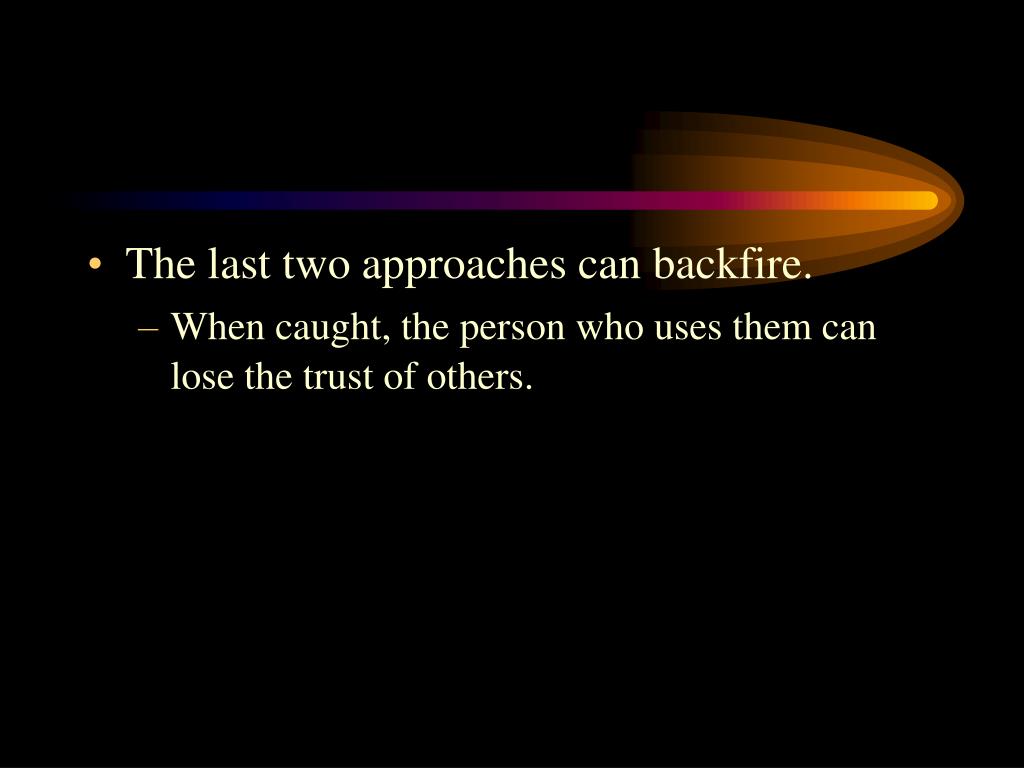 • The last two approaches can backfire.

– When caught, the person who uses them can lose the trust of others.